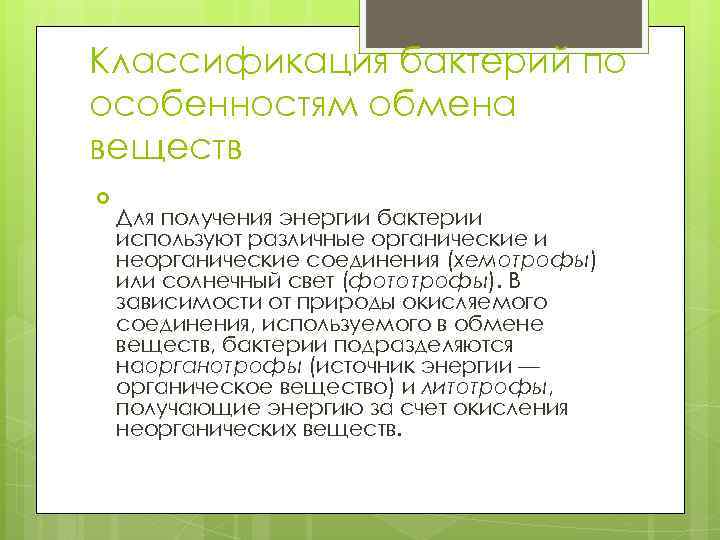 Классификация бактерий по особенностям обмена веществ

Для получения энергии бактерии используют различные органические и неорганические соединения (хемотрофы) или солнечный свет (фототрофы). В зависимости от природы окисляемого соединения, используемого в обмене веществ, бактерии подразделяются наорганотрофы (источник энергии — органическое вещество) и литотрофы, получающие энергию за счет окисления неорганических веществ.